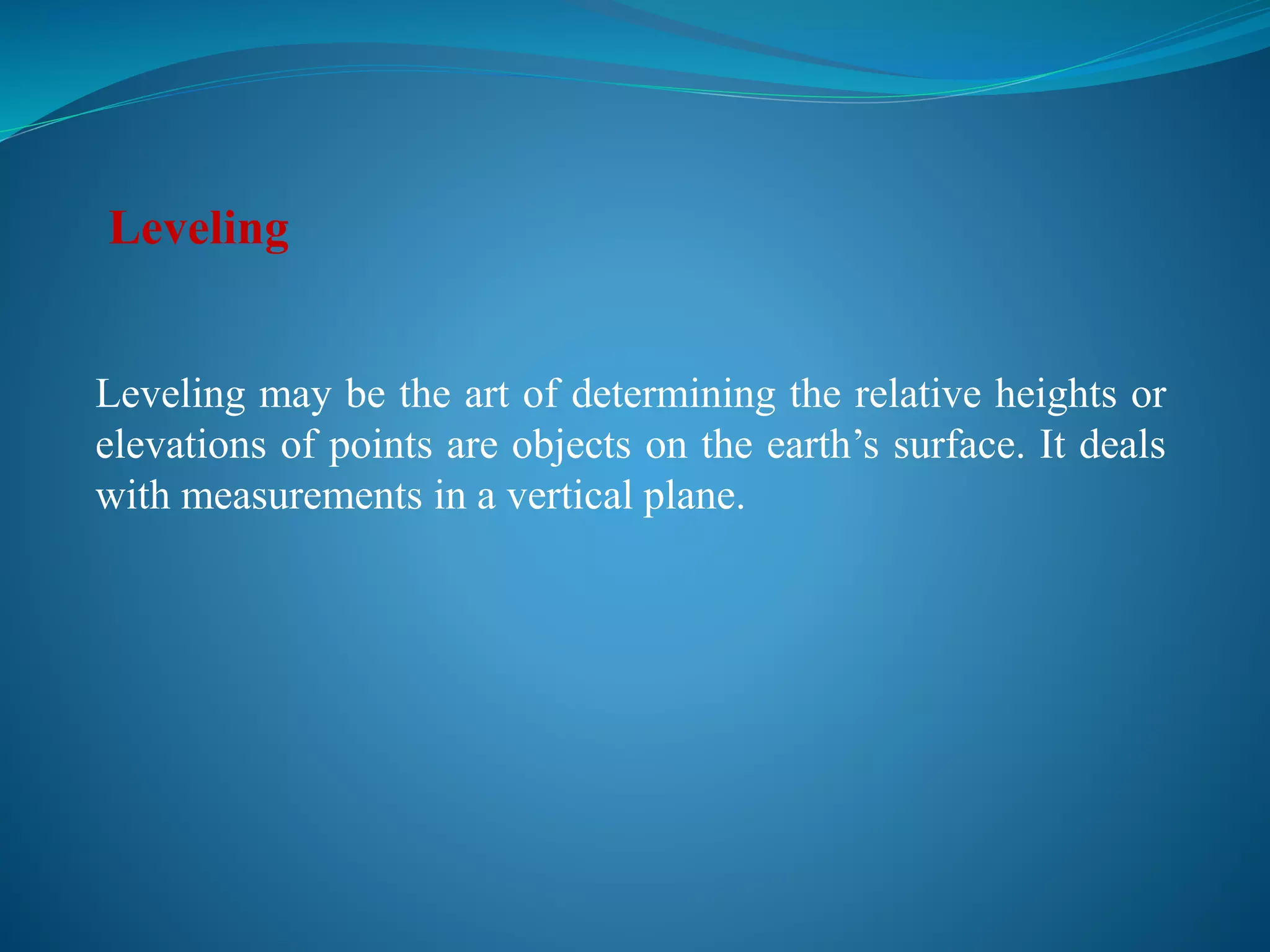 Leveling

Leveling may be the art of determining the relative heights or elevations of points are objects on the earth’s surface. It deals with measurements in a vertical plane.